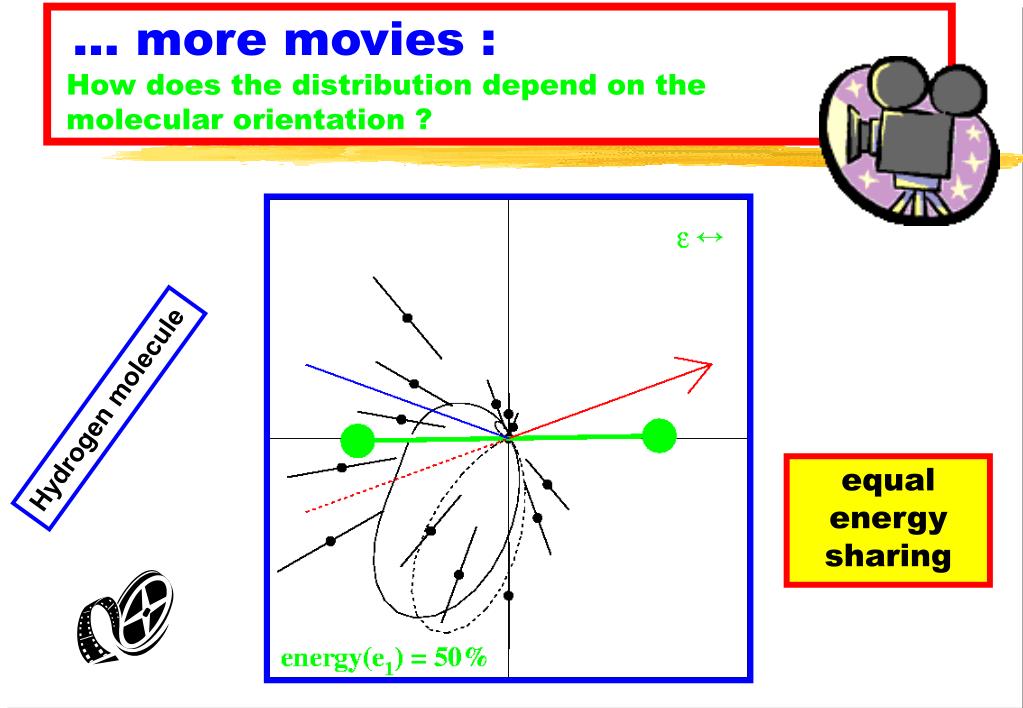 ... more movies :
How does the distribution depend on the molecular orientation ?

Hydrogen molecule

$\varepsilon \leftrightarrow$

energy($e_1$) = 50%

equal energy sharing